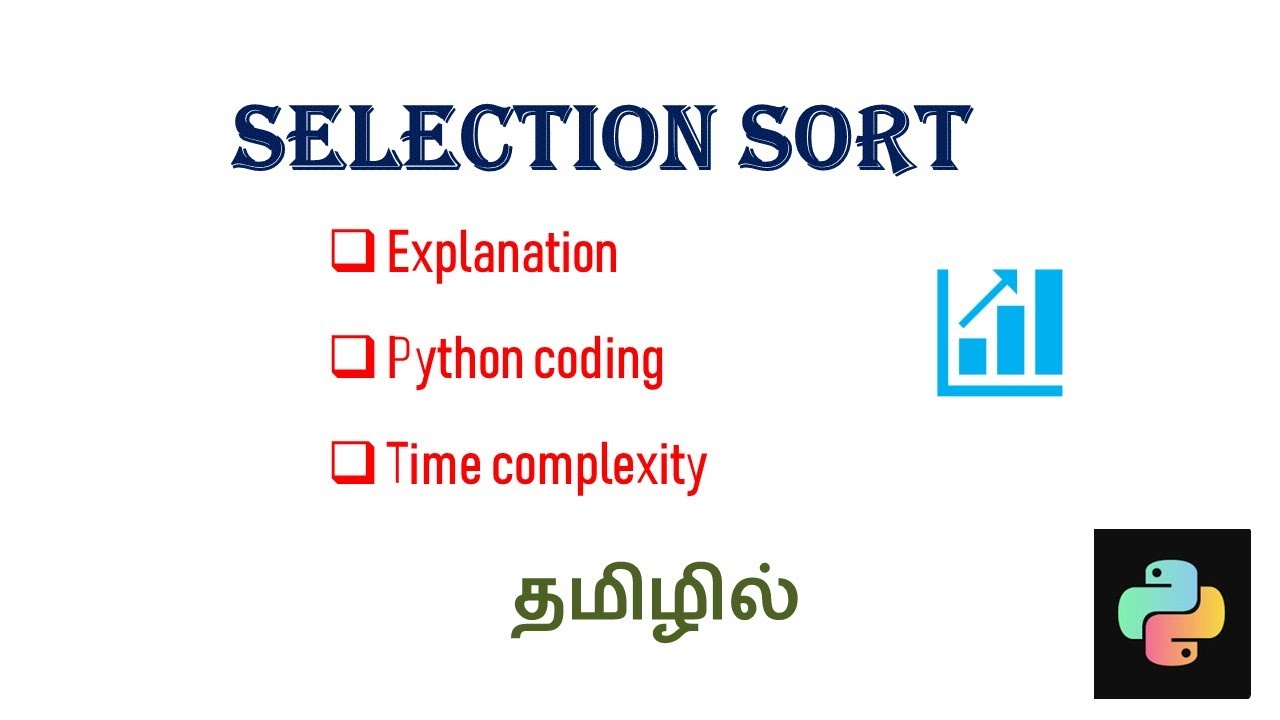 SELECTION SORT

❑ Explanation

❑ Python coding

❑ Time complexity

தமிழில்